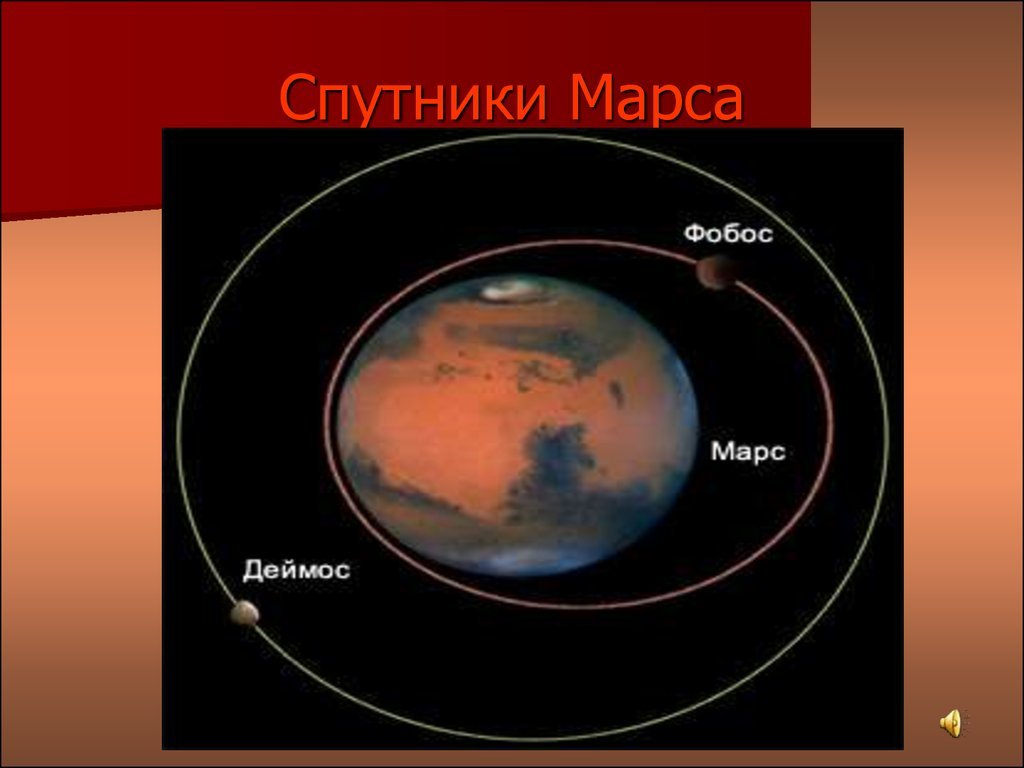 Спутники Марса

Фобос

Марс

Деймос